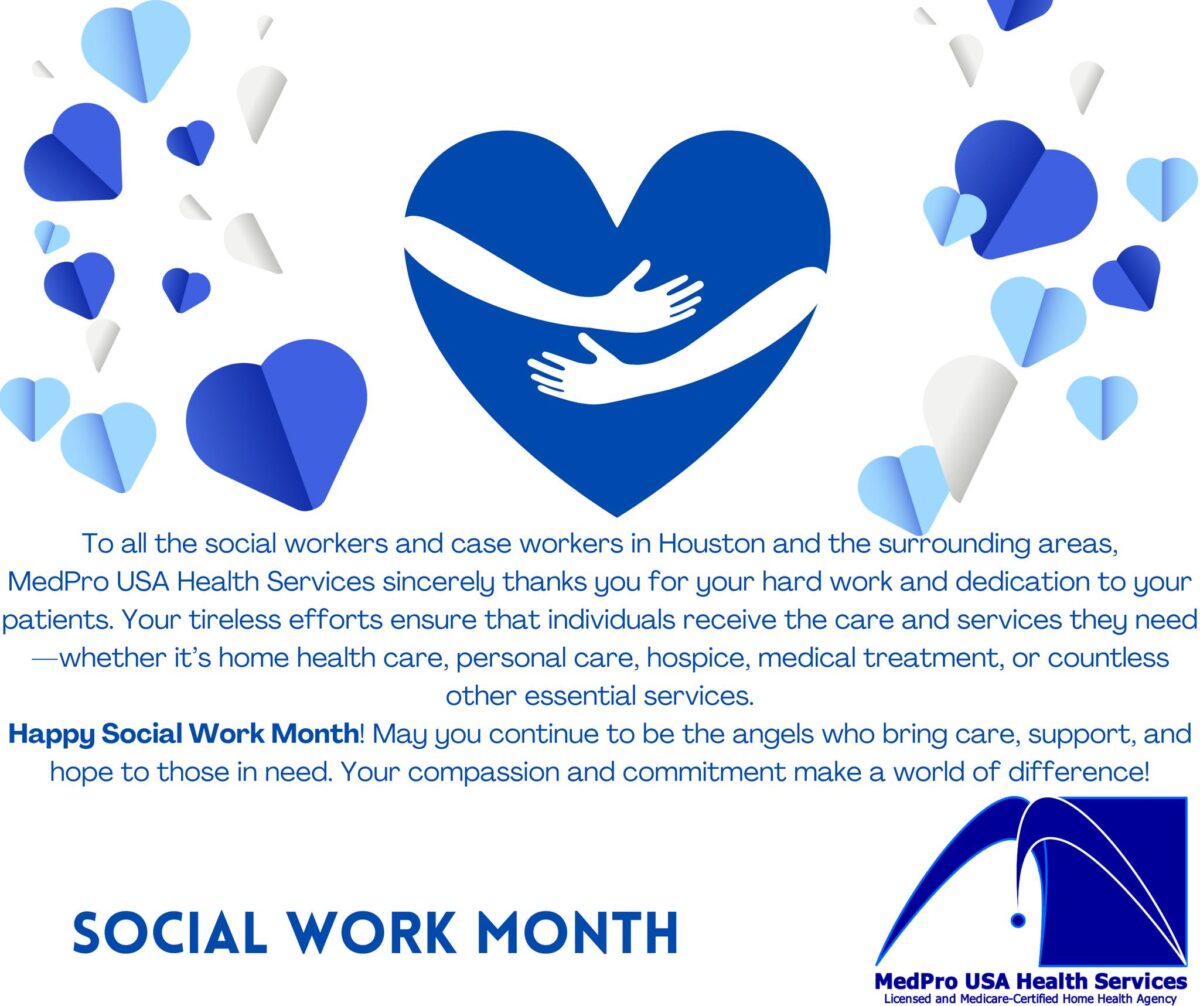 To all the social workers and case workers in Houston and the surrounding areas, MedPro USA Health Services sincerely thanks you for your hard work and dedication to your patients. Your tireless efforts ensure that individuals receive the care and services they need—whether it's home health care, personal care, hospice, medical treatment, or countless other essential services.

Happy Social Work Month! May you continue to be the angels who bring care, support, and hope to those in need. Your compassion and commitment make a world of difference!

SOCIAL WORK MONTH

MedPro USA Health Services
Licensed and Medicare-Certified Home Health Agency